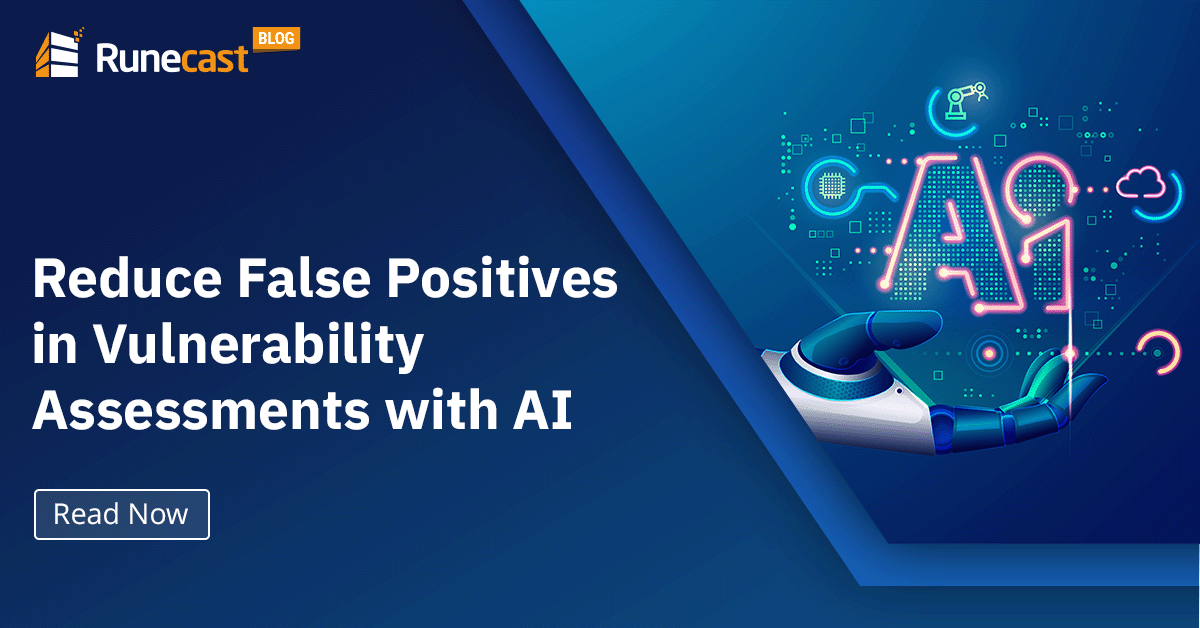 Runecast BLOG

Reduce False Positives in Vulnerability Assessments with AI

Read Now

AI